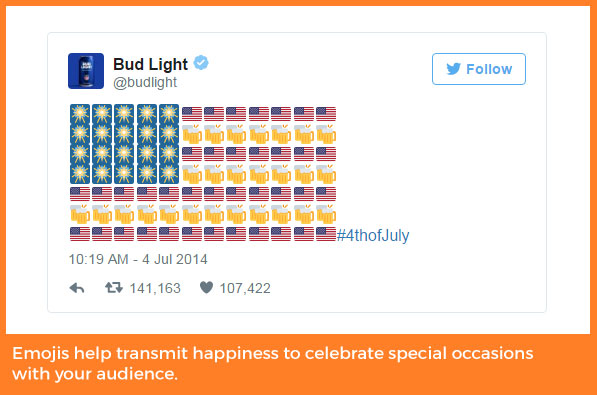 Bud Light
@budlight

Follow

#4thofJuly

10:19 AM - 4 Jul 2014

141,163 107,422

Emojis help transmit happiness to celebrate special occasions with your audience.